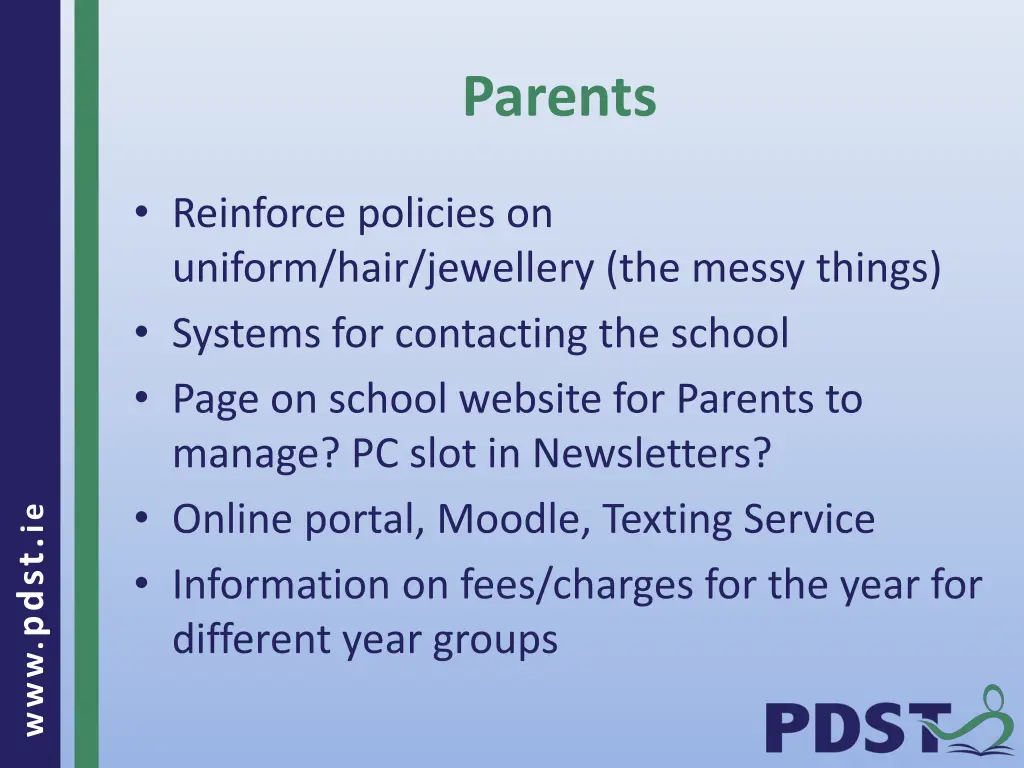 www.pdst.ie

Parents

• Reinforce policies on uniform/hair/jewellery (the messy things)
• Systems for contacting the school
• Page on school website for Parents to manage? PC slot in Newsletters?
• Online portal, Moodle, Texting Service
• Information on fees/charges for the year for different year groups

PDST